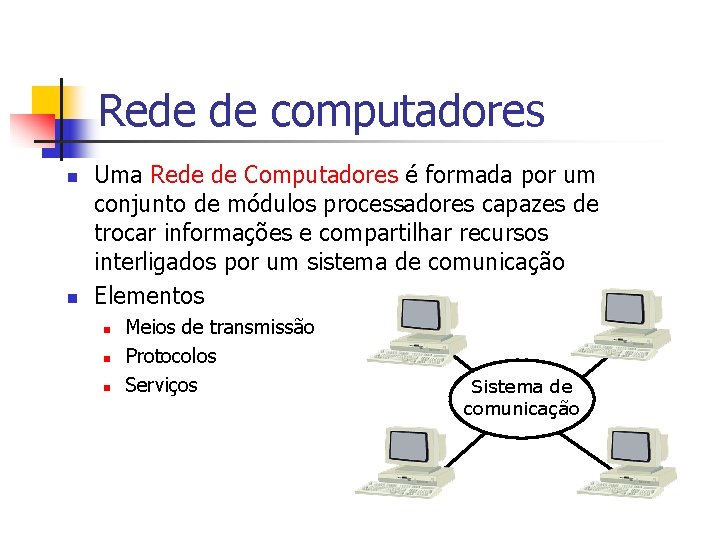 Rede de computadores

Uma Rede de Computadores é formada por um conjunto de módulos processadores capazes de trocar informações e compartilhar recursos interligados por um sistema de comunicação

Elementos

Meios de transmissão

Protocolos

Serviços

Sistema de comunicação